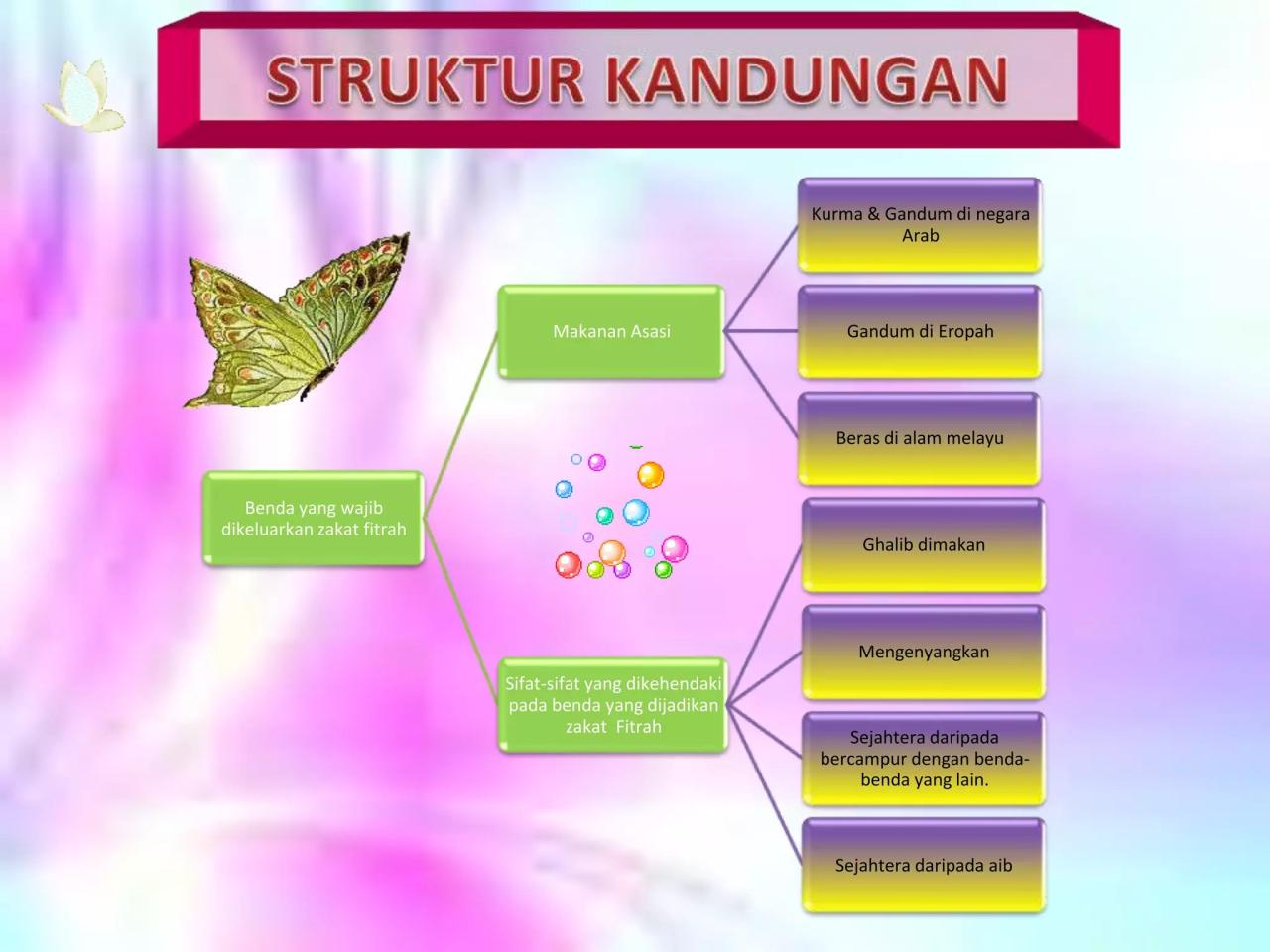 STRUKTUR KANDUNGAN

Benda yang wajib dikeluarkan zakat fitrah

Makanan Asasi

Kurma & Gandum di negara Arab

Gandum di Eropah

Beras di alam melayu

Sifat-sifat yang dikehendaki pada benda yang dijadikan zakat Fitrah

Ghalib dimakan

Mengenyangkan

Sejahtera daripada bercampur dengan benda-benda yang lain.

Sejahtera daripada aib